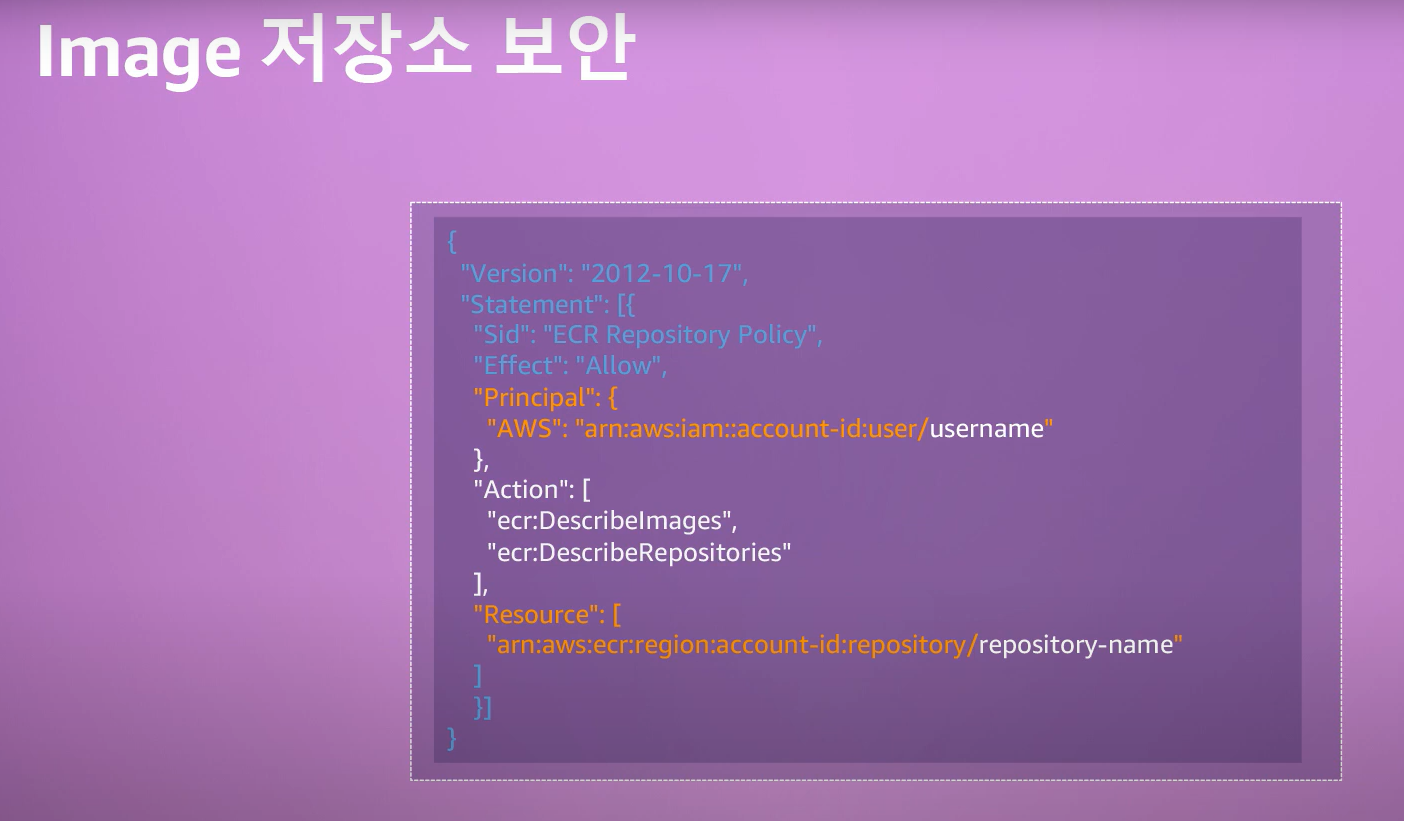 Image 저장소 보안

{
"Version": "2012-10-17",
"Statement": [{
"Sid": "ECR Repository Policy",
"Effect": "Allow",
"Principal": {
"AWS": "arn:aws:iam::account-id:user/username"
},
"Action": [
"ecr:DescribeImages",
"ecr:DescribeRepositories"
],
"Resource": [
"arn:aws:ecr:region:account-id:repository/repository-name"
]
}]
}